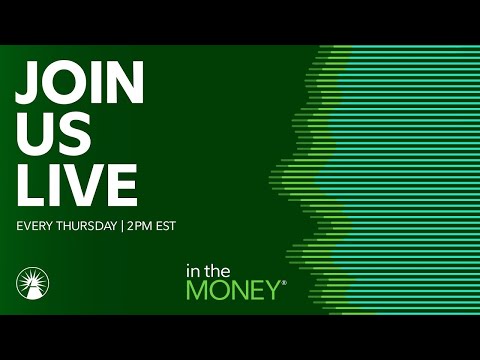 JOIN
US
LIVE

EVERY THURSDAY | 2PM EST

in the
MONEY®